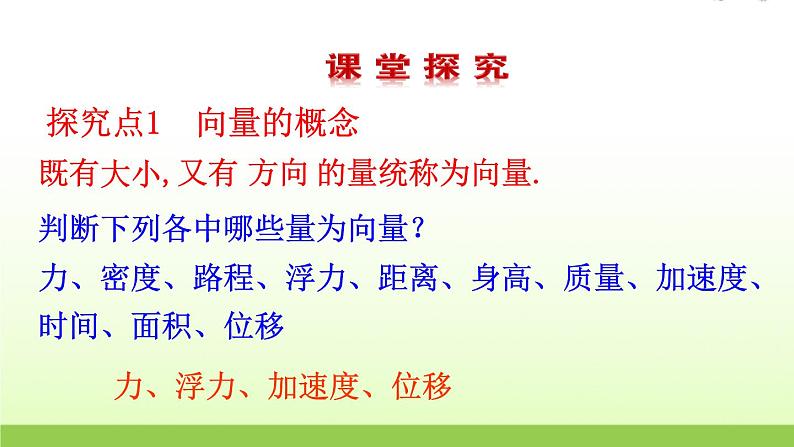 课堂探究

探究点1　向量的概念

既有大小,又有 方向 的量统称为向量.

判断下列各中哪些量为向量？

力、密度、路程、浮力、距离、身高、质量、加速度、时间、面积、位移

力、浮力、加速度、位移